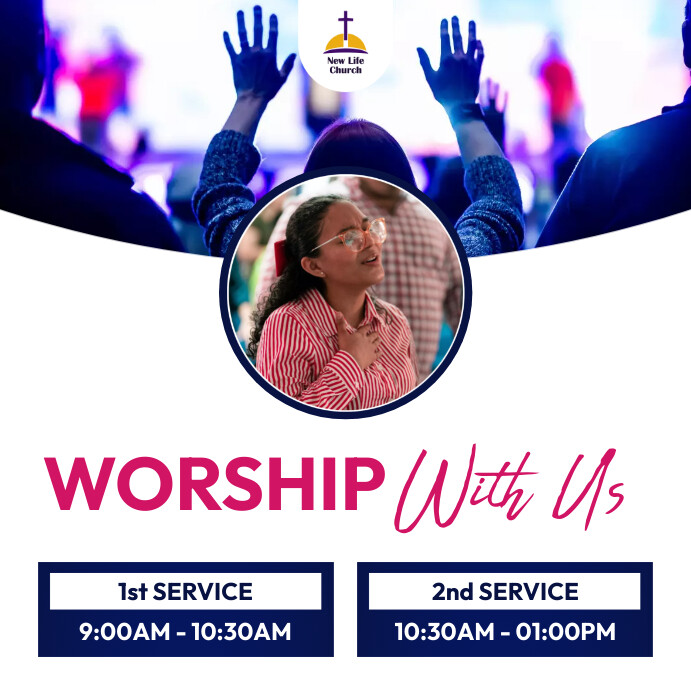 New Life Church

WORSHIP With Us

1st SERVICE
9:00AM - 10:30AM

2nd SERVICE
10:30AM - 01:00PM